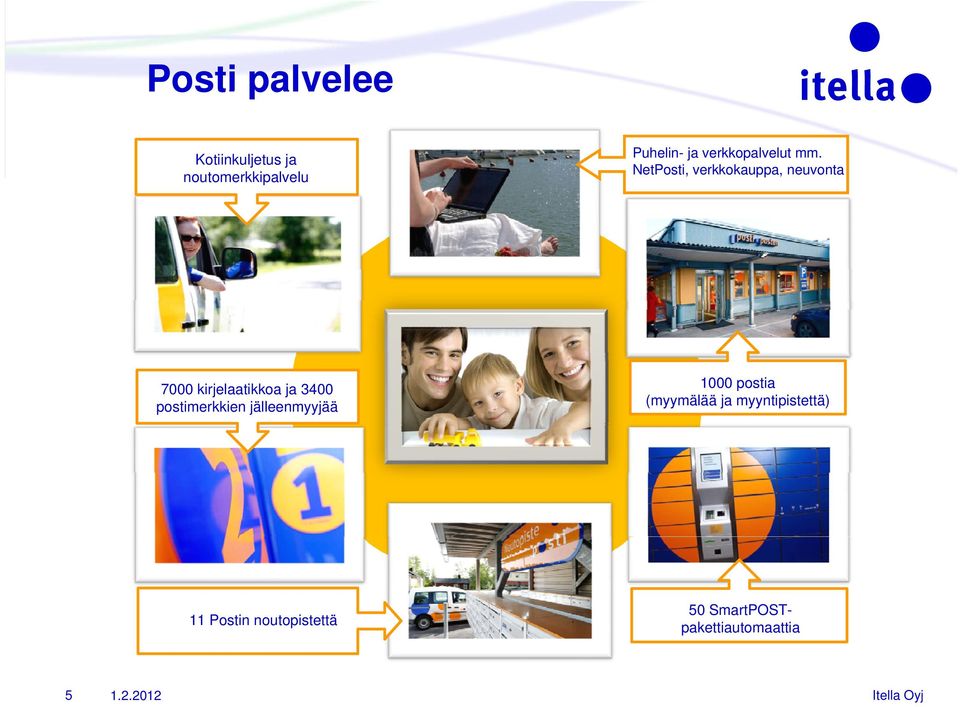 Posti palvelee

itella

Kotiinkuljetus ja noutomerkkipalvelu

Puhelin- ja verkkopalvelut mm. NetPosti, verkkokauppa, neuvonta

posti

7000 kirjelaatikkoa ja 3400 postimerkkien jälleenmyyjää

1000 postia (myymälää ja myyntipistettä)

2 1

Noutopiste posti

11 Postin noutopistettä

50 SmartPOST-pakettiautomaattia

5 1.2.2012 Itella Oyj